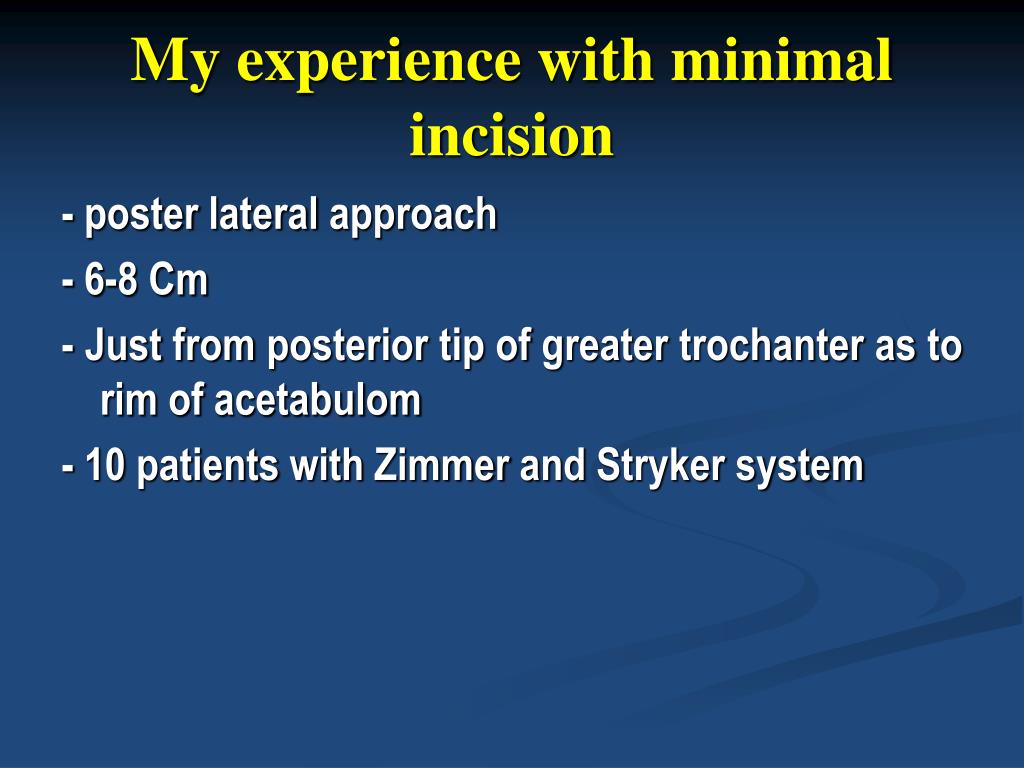 My experience with minimal incision

- poster lateral approach

- 6-8 Cm

- Just from posterior tip of greater trochanter as to rim of acetabulom

- 10 patients with Zimmer and Stryker system